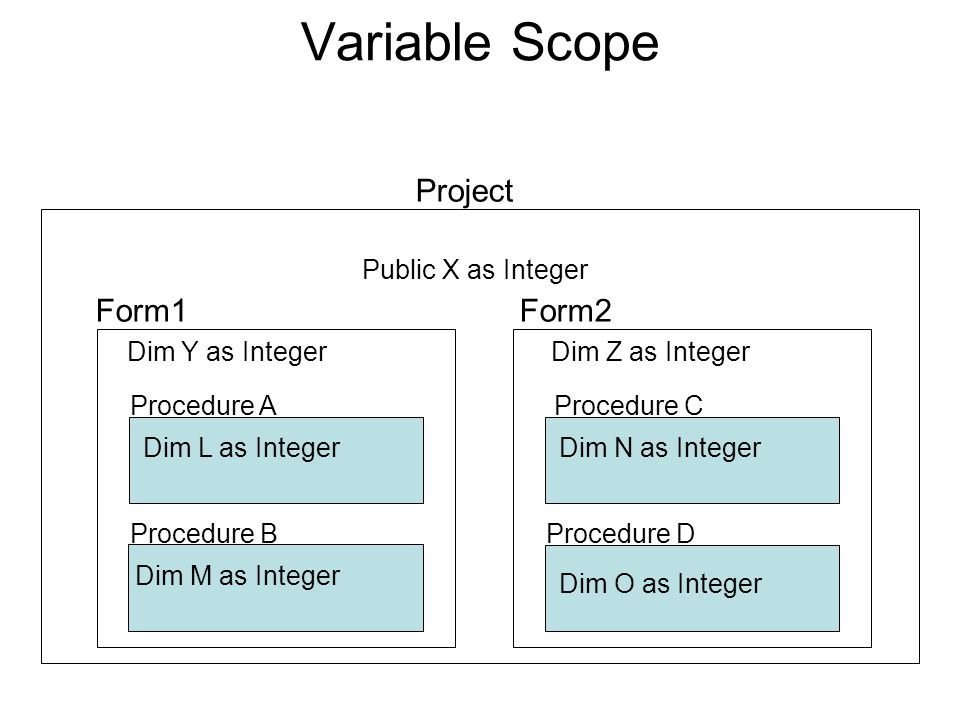 Variable Scope

Project

Public X as Integer

Form1

Dim Y as Integer

Procedure A

Dim L as Integer

Procedure B

Dim M as Integer

Form2

Dim Z as Integer

Procedure C

Dim N as Integer

Procedure D

Dim O as Integer